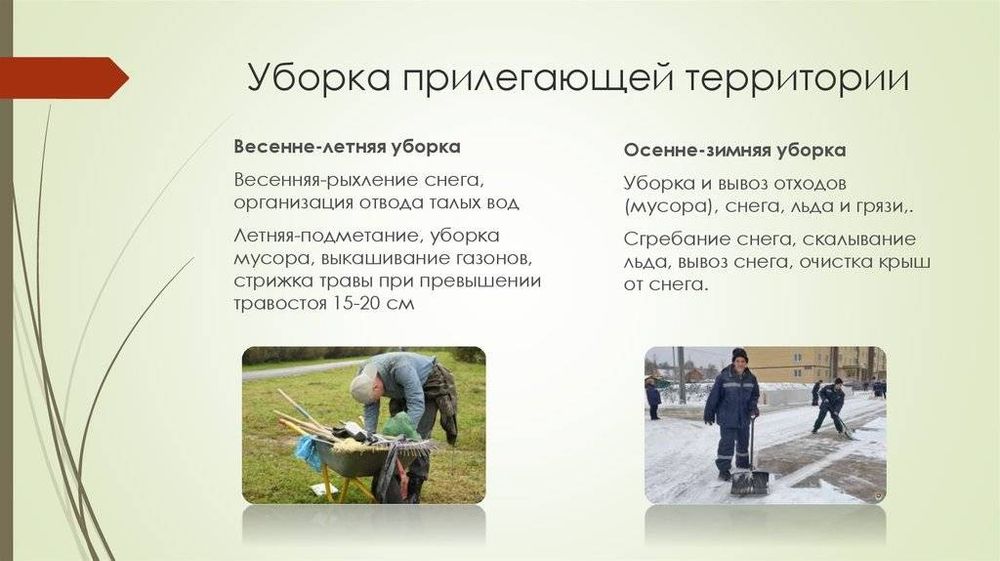 Уборка прилегающей территории

Весенне-летняя уборка

Весенняя-рыхление снега, организация отвода талых вод

Летняя-подметание, уборка мусора, выкашивание газонов, стрижка травы при превышении травостоя 15-20 см

Осенне-зимняя уборка

Уборка и вывоз отходов (мусора), снега, льда и грязи,.

Сгребание снега, скалывание льда, вывоз снега, очистка крыш от снега.